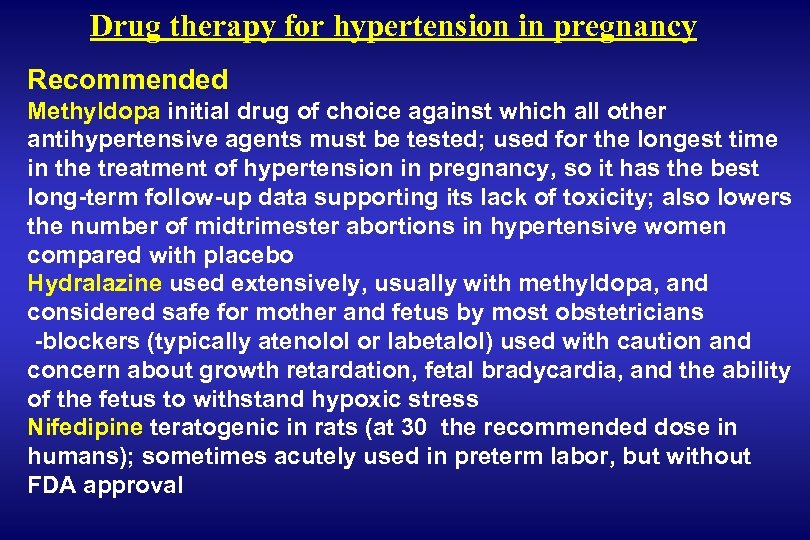 Drug therapy for hypertension in pregnancy

Recommended

Methyldopa initial drug of choice against which all other antihypertensive agents must be tested; used for the longest time in the treatment of hypertension in pregnancy, so it has the best long-term follow-up data supporting its lack of toxicity; also lowers the number of midtrimester abortions in hypertensive women compared with placebo

Hydralazine used extensively, usually with methyldopa, and considered safe for mother and fetus by most obstetricians

-blockers (typically atenolol or labetalol) used with caution and concern about growth retardation, fetal bradycardia, and the ability of the fetus to withstand hypoxic stress

Nifedipine teratogenic in rats (at 30 the recommended dose in humans); sometimes acutely used in preterm labor, but without FDA approval